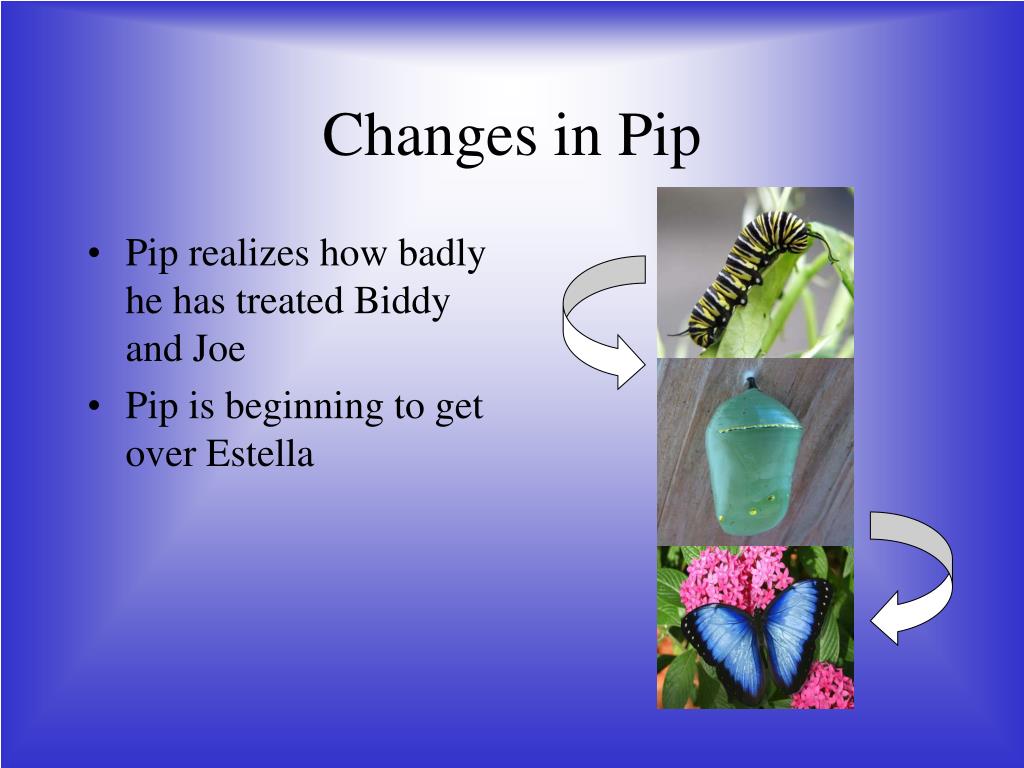 Changes in Pip

• Pip realizes how badly he has treated Biddy and Joe
• Pip is beginning to get over Estella